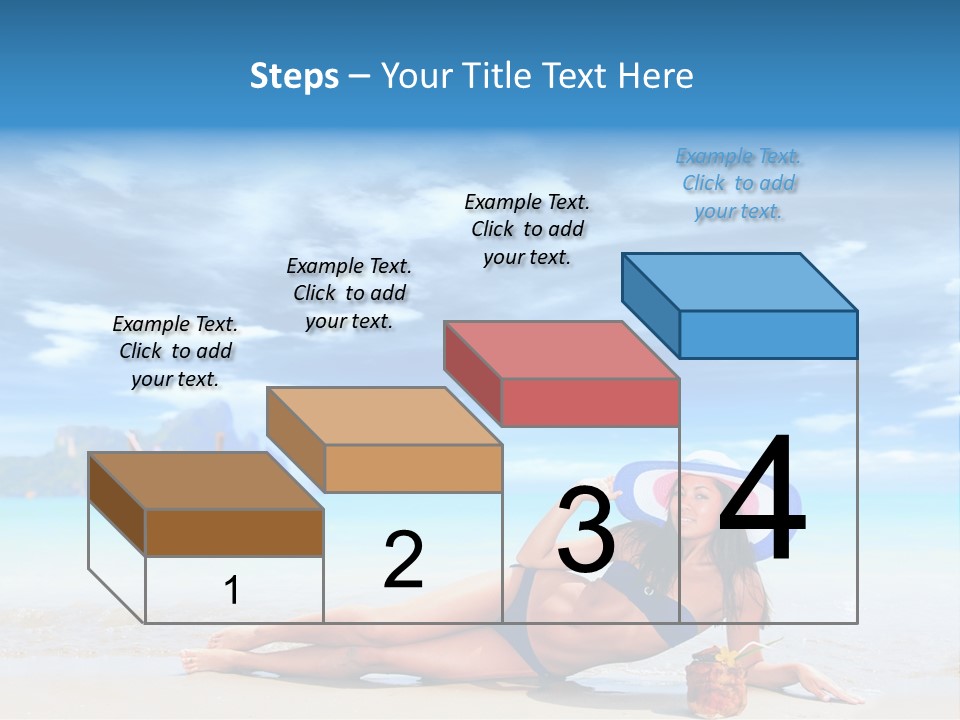 Steps – Your Title Text Here

Example Text. Click to add your text.

Example Text. Click to add your text.

Example Text. Click to add your text.

Example Text. Click to add your text.

1

2

3

4